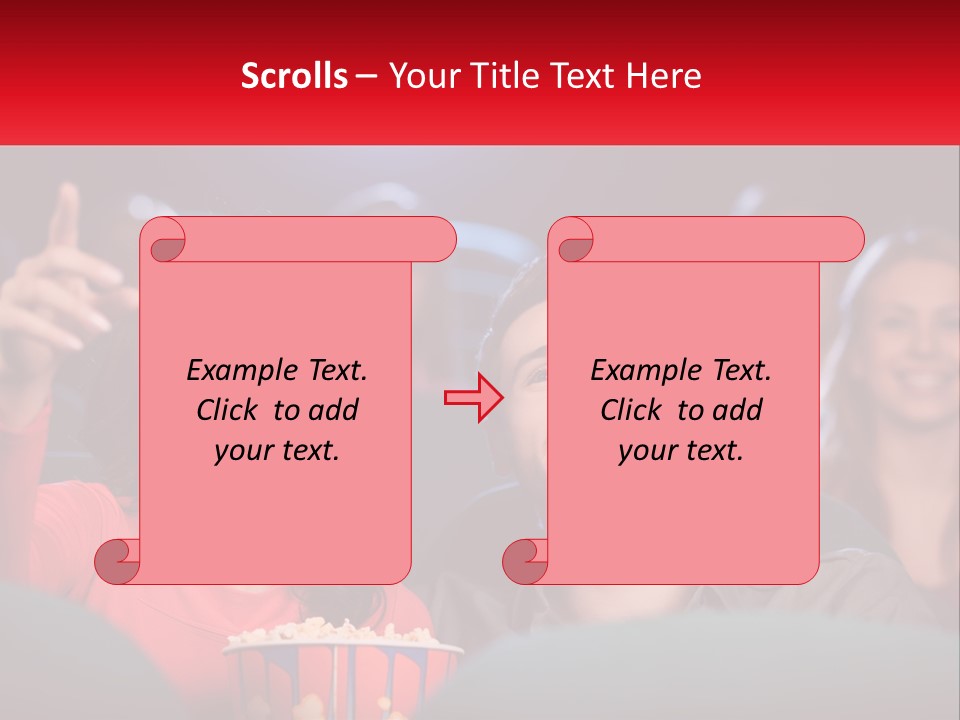 Scrolls – Your Title Text Here

Example Text. Click to add your text.

Example Text. Click to add your text.